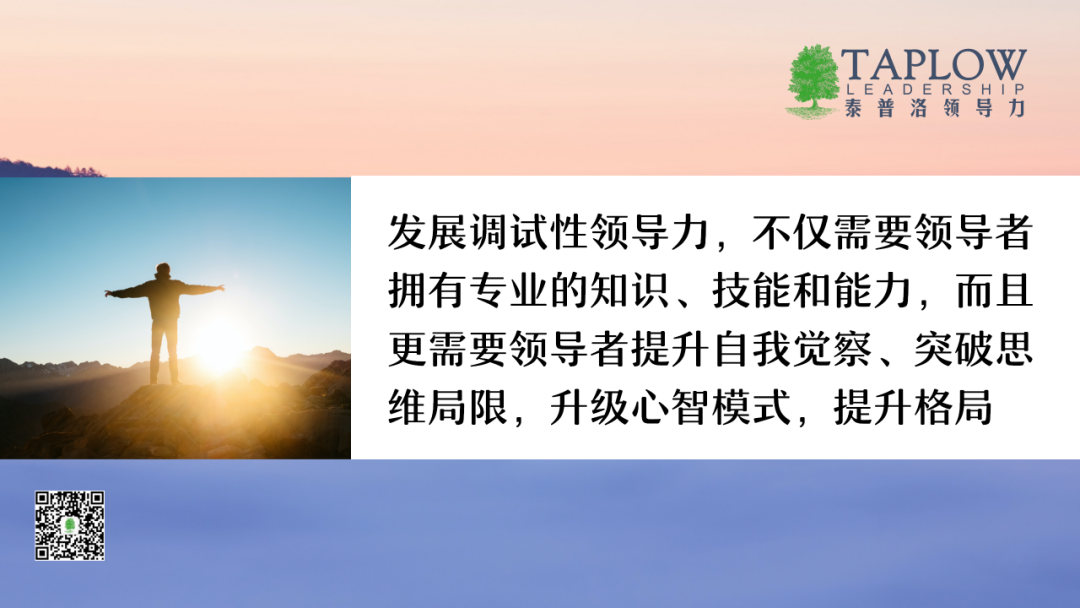 TAPLOW
LEADERSHIP
泰普洛领导力

发展调试性领导力，不仅需要领导者拥有专业的知识、技能和能力，而且更需要领导者提升自我觉察、突破思维局限，升级心智模式，提升格局